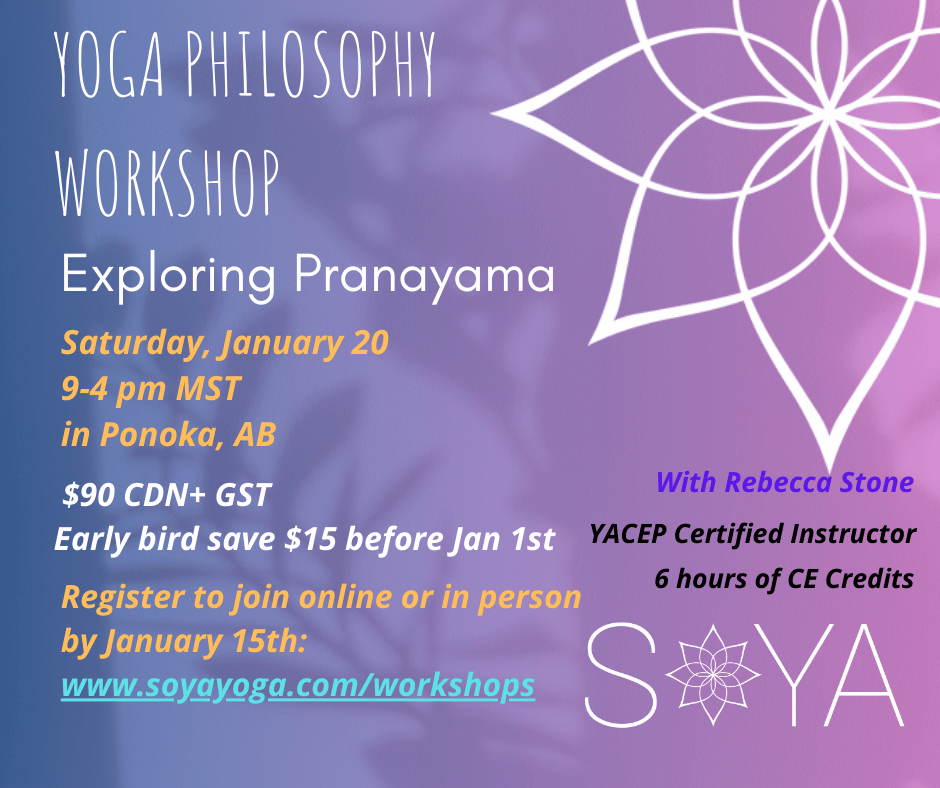 YOGA PHILOSOPHY WORKSHOP

Exploring Pranayama

Saturday, January 20
9-4 pm MST
in Ponoka, AB

$90 CDN+ GST
Early bird save $15 before Jan 1st

Register to join online or in person by January 15th:
www.soyayoga.com/workshops

With Rebecca Stone
YACEP Certified Instructor
6 hours of CE Credits

SOYA